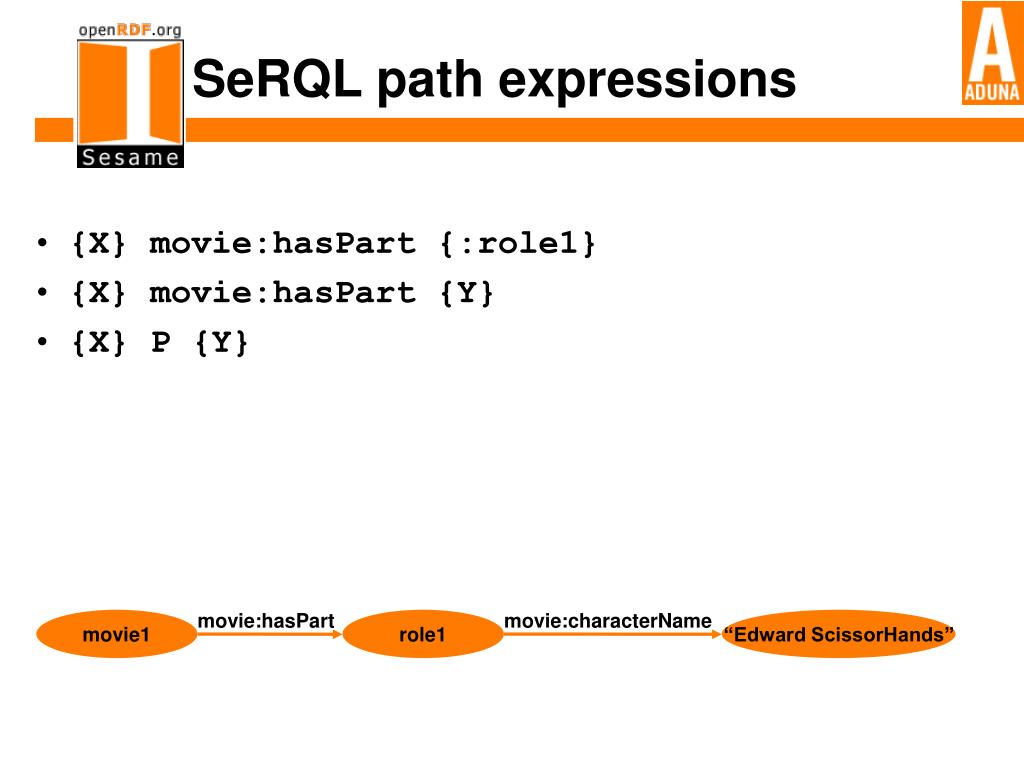 openRDF.org
Sesame

SeRQL path expressions

A
ADUNA

• {X} movie:hasPart {:role1}
• {X} movie:hasPart {Y}
• {X} P {Y}

movie1
movie:hasPart
role1
movie:characterName
“Edward ScissorHands”